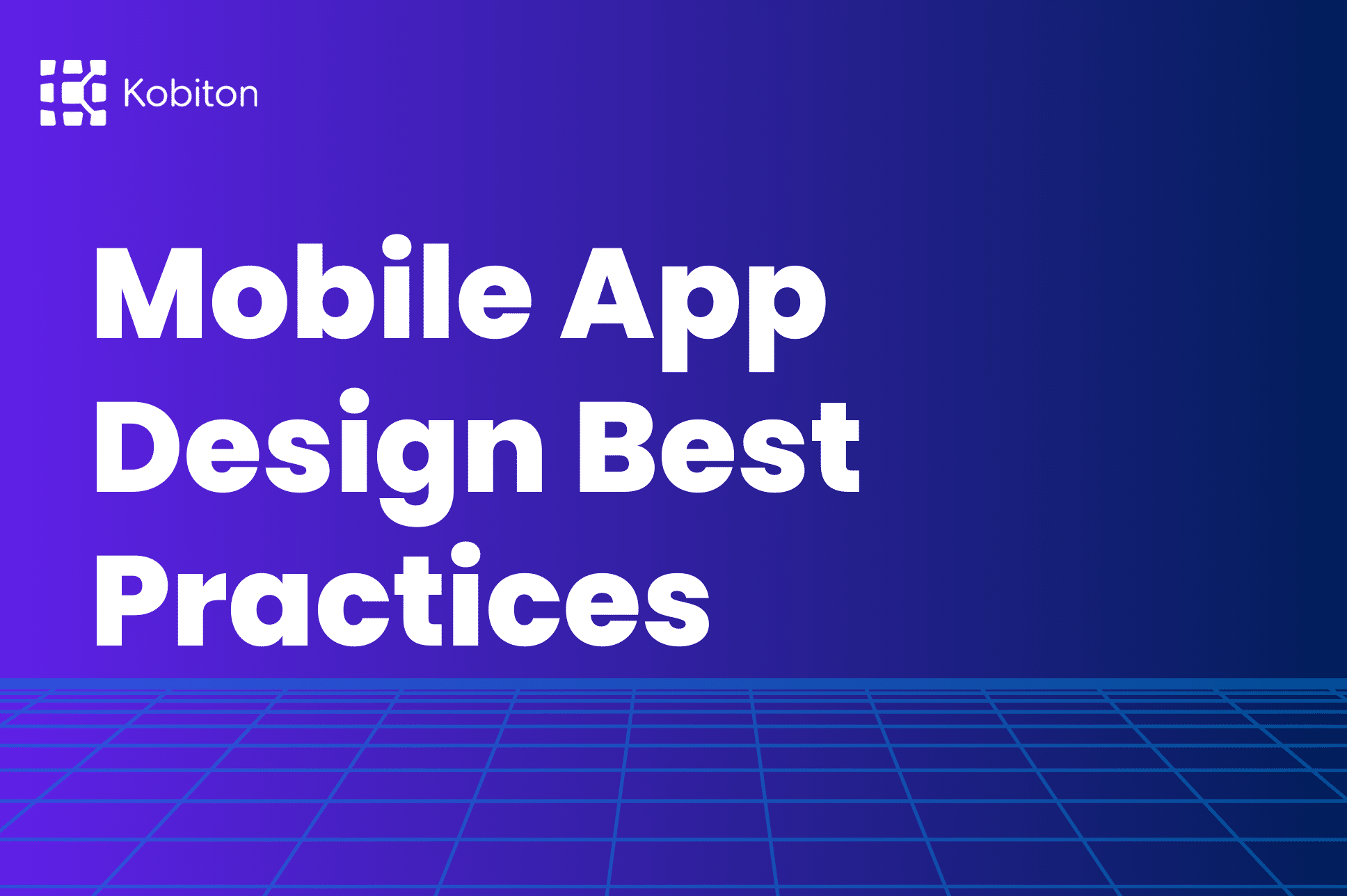 Kobiton

Mobile App Design Best Practices